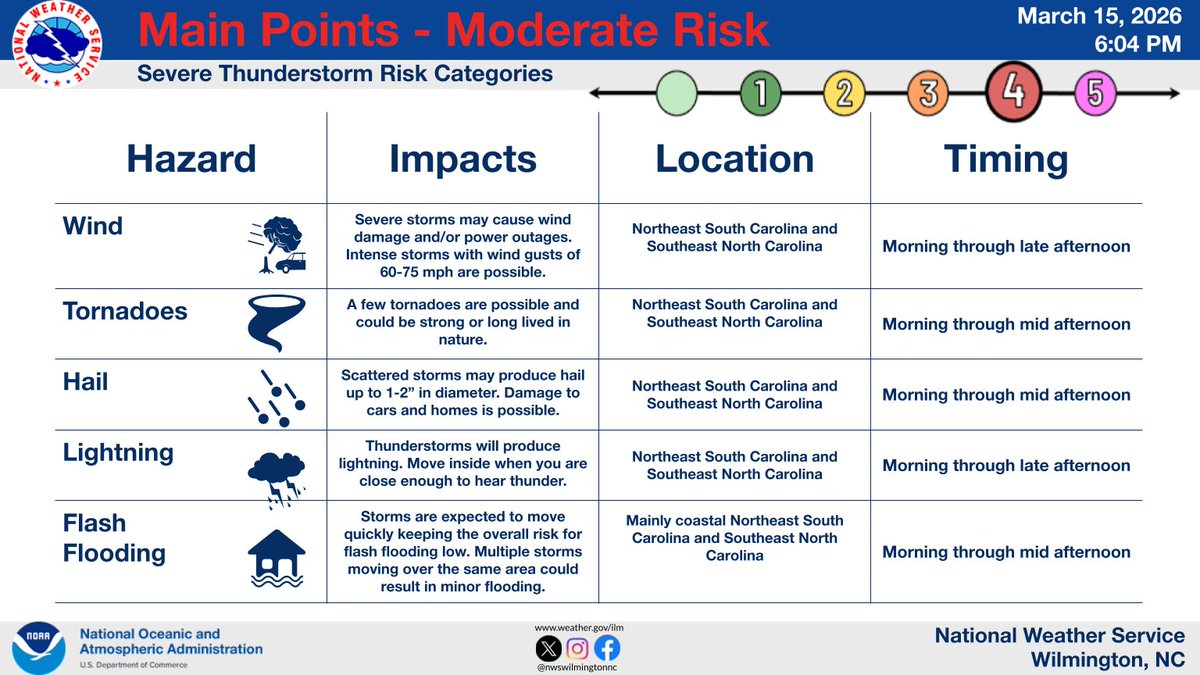 NATIONAL WEATHER SERVICE

Main Points - Moderate Risk

March 15, 2026
6:04 PM

Severe Thunderstorm Risk Categories

1 2 3 4 5

| Hazard | Impacts | Location | Timing |
|---|---|---|---|
| Wind | Severe storms may cause wind damage and/or power outages. Intense storms with wind gusts of 60-75 mph are possible. | Northeast South Carolina and Southeast North Carolina | Morning through late afternoon |
| Tornadoes | A few tornadoes are possible and could be strong or long lived in nature. | Northeast South Carolina and Southeast North Carolina | Morning through mid afternoon |
| Hail | Scattered storms may produce hail up to 1-2” in diameter. Damage to cars and homes is possible. | Northeast South Carolina and Southeast North Carolina | Morning through mid afternoon |
| Lightning | Thunderstorms will produce lightning. Move inside when you are close enough to hear thunder. | Northeast South Carolina and Southeast North Carolina | Morning through late afternoon |
| Flash Flooding | Storms are expected to move quickly keeping the overall risk for flash flooding low. Multiple storms moving over the same area could result in minor flooding. | Mainly coastal Northeast South Carolina and Southeast North Carolina | Morning through mid afternoon |

NOAA
National Oceanic and Atmospheric Administration
U.S. Department of Commerce

www.weather.gov/ilm
@nwswilmingtonnc

National Weather Service
Wilmington, NC